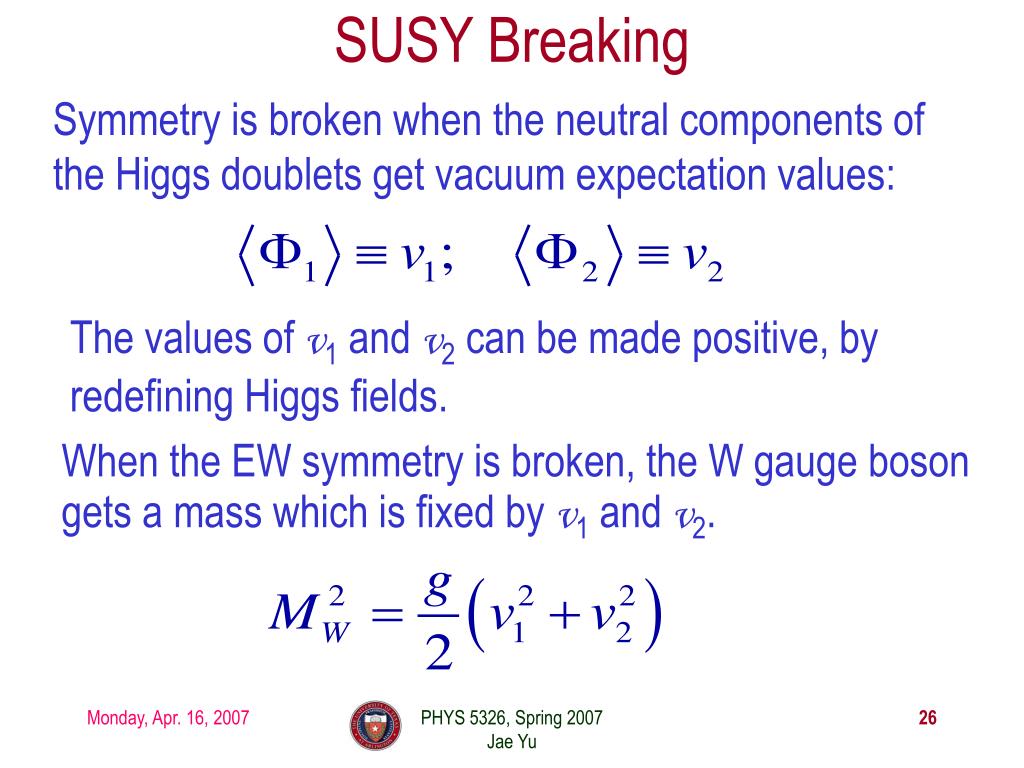 SUSY Breaking

Symmetry is broken when the neutral components of the Higgs doublets get vacuum expectation values:

$\langle \Phi_1 \rangle \equiv v_1; \quad \langle \Phi_2 \rangle \equiv v_2$

The values of $v_1$ and $v_2$ can be made positive, by redefining Higgs fields.

When the EW symmetry is broken, the W gauge boson gets a mass which is fixed by $v_1$ and $v_2$.

$M_W^2 = \frac{g}{2}\left(v_1^2 + v_2^2\right)$

Monday, Apr. 16, 2007

PHYS 5326, Spring 2007
Jae Yu

26